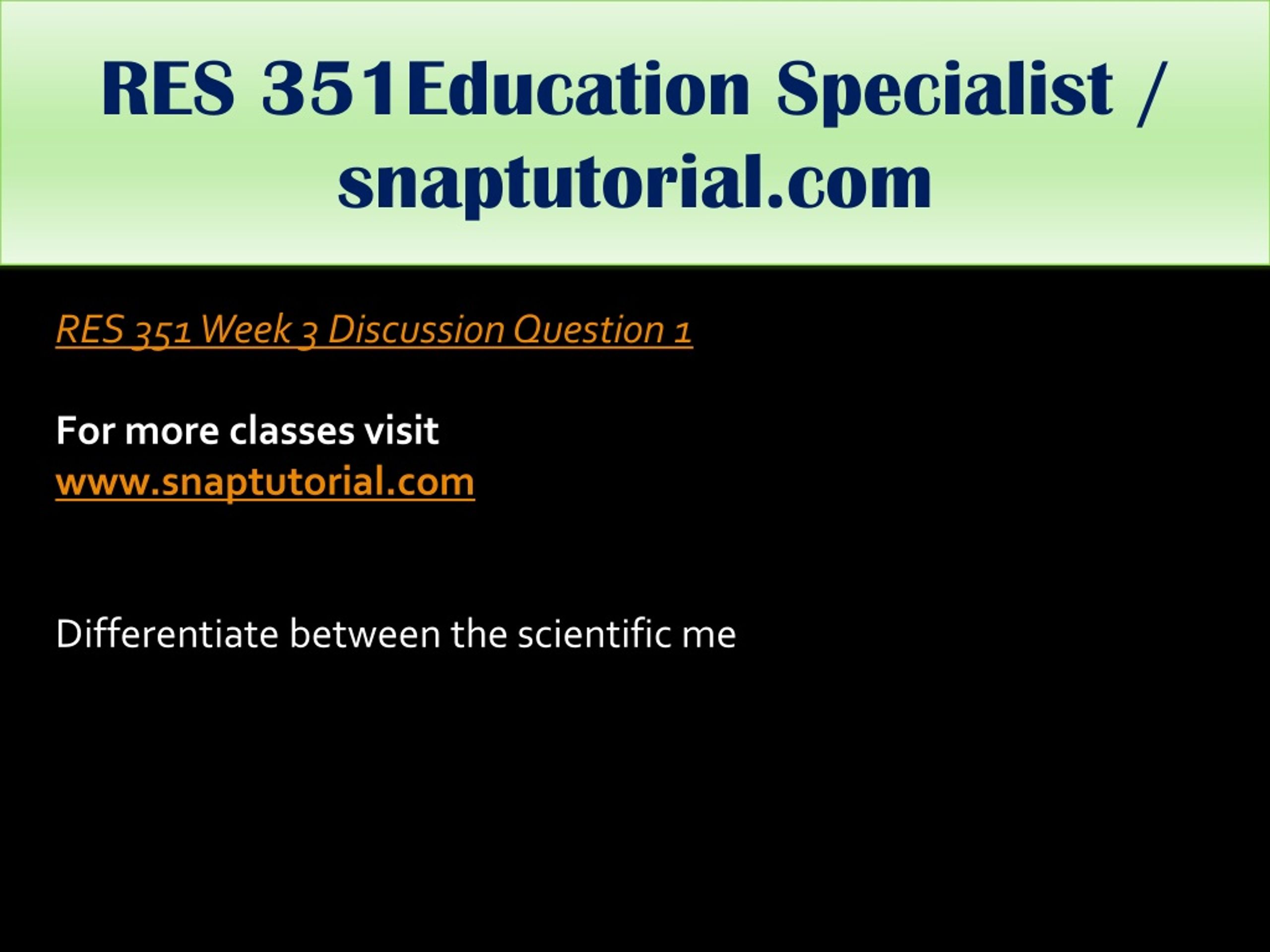 RES 351Education Specialist / snaptutorial.com

RES 351 Week 3 Discussion Question 1

For more classes visit
www.snaptutorial.com

Differentiate between the scientific me